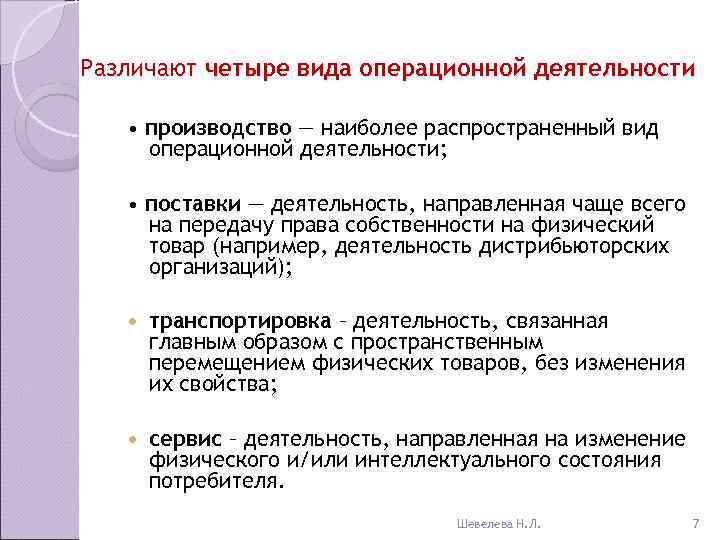 Различают четыре вида операционной деятельности

• производство — наиболее распространенный вид операционной деятельности;

• поставки — деятельность, направленная чаще всего на передачу права собственности на физический товар (например, деятельность дистрибьюторских организаций);

• транспортировка – деятельность, связанная главным образом с пространственным перемещением физических товаров, без изменения их свойства;

• сервис – деятельность, направленная на изменение физического и/или интеллектуального состояния потребителя.

Шевелева Н.Л.

7